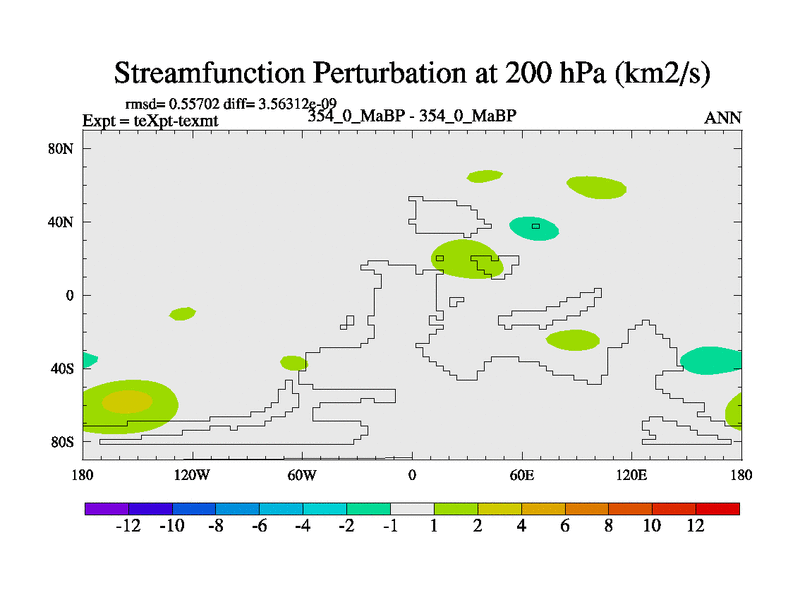 Streamfunction Perturbation at 200 hPa (km2/s)

rmsd= 0.55702 diff= 3.56312e-09
Expt = teXpt-texmt
354_0_MaBP - 354_0_MaBP
ANN

80N
40N
0
40S
80S

180
120W
60W
0
60E
120E
180

-12 -10 -8 -6 -4 -2 -1 1 2 4 6 8 10 12